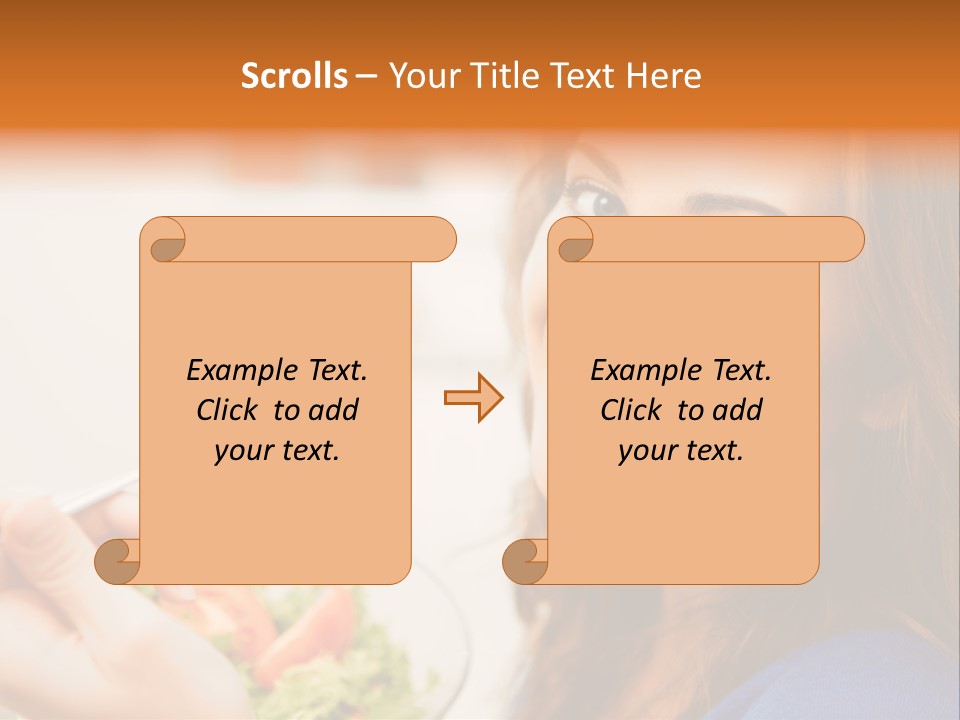 Scrolls – Your Title Text Here

Example Text. Click to add your text.

Example Text. Click to add your text.